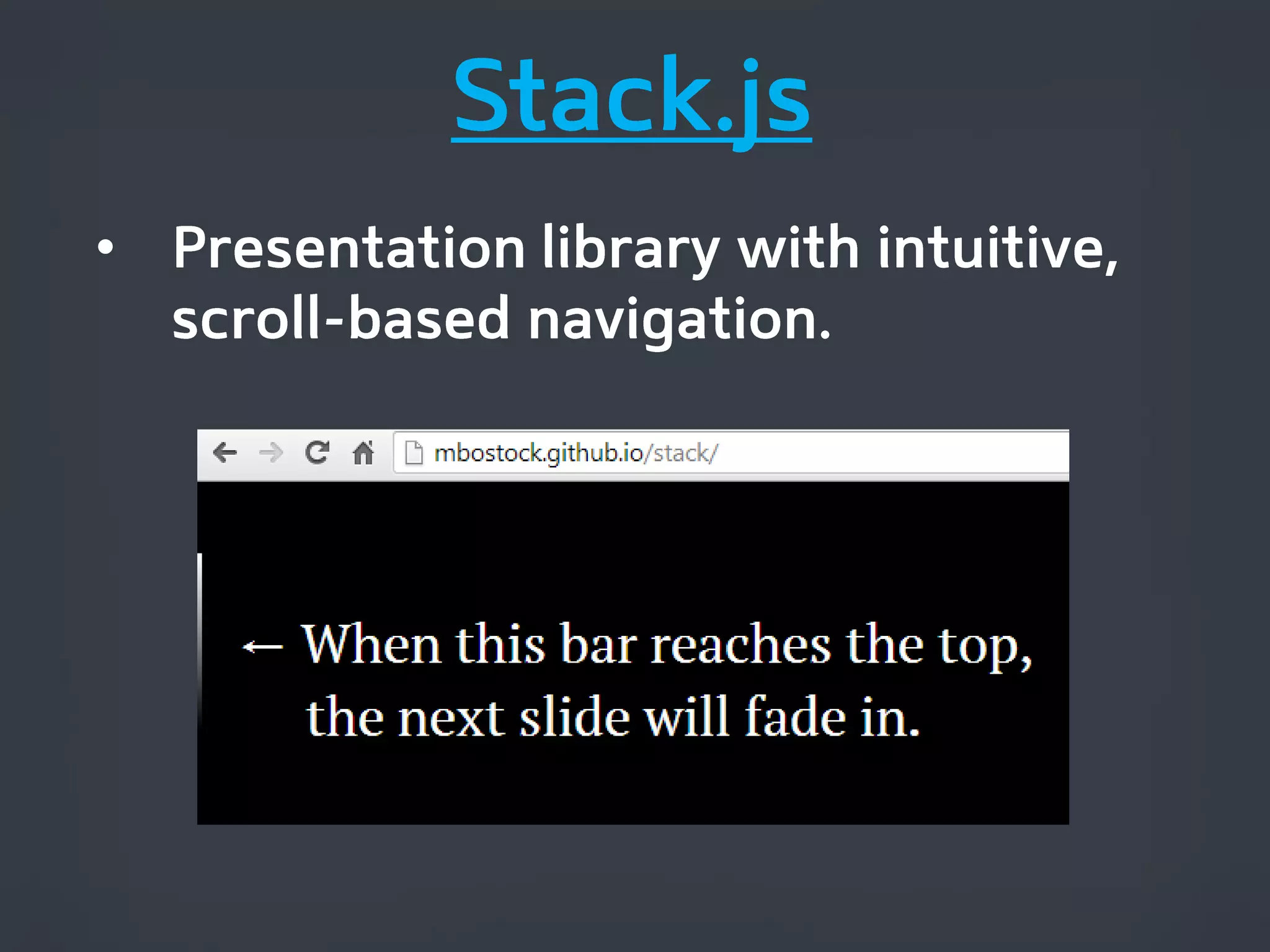 Stack.js

• Presentation library with intuitive, scroll-based navigation.

mbostock.github.io/stack/

← When this bar reaches the top, the next slide will fade in.